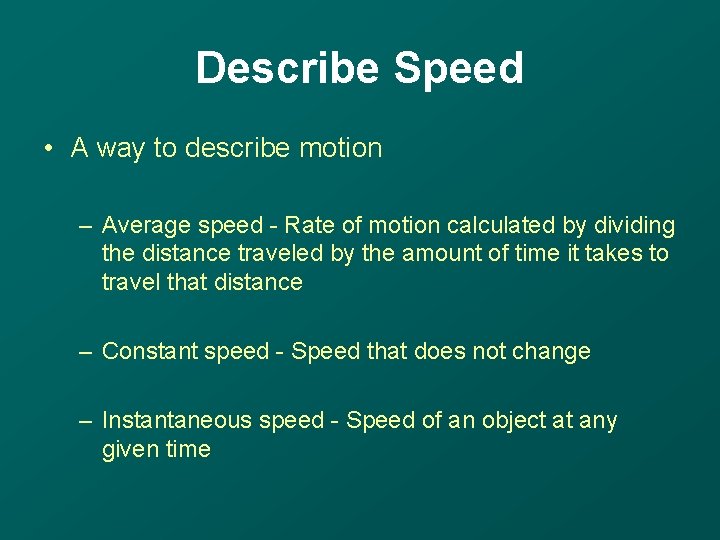 Describe Speed

• A way to describe motion

– Average speed - Rate of motion calculated by dividing the distance traveled by the amount of time it takes to travel that distance

– Constant speed - Speed that does not change

– Instantaneous speed - Speed of an object at any given time